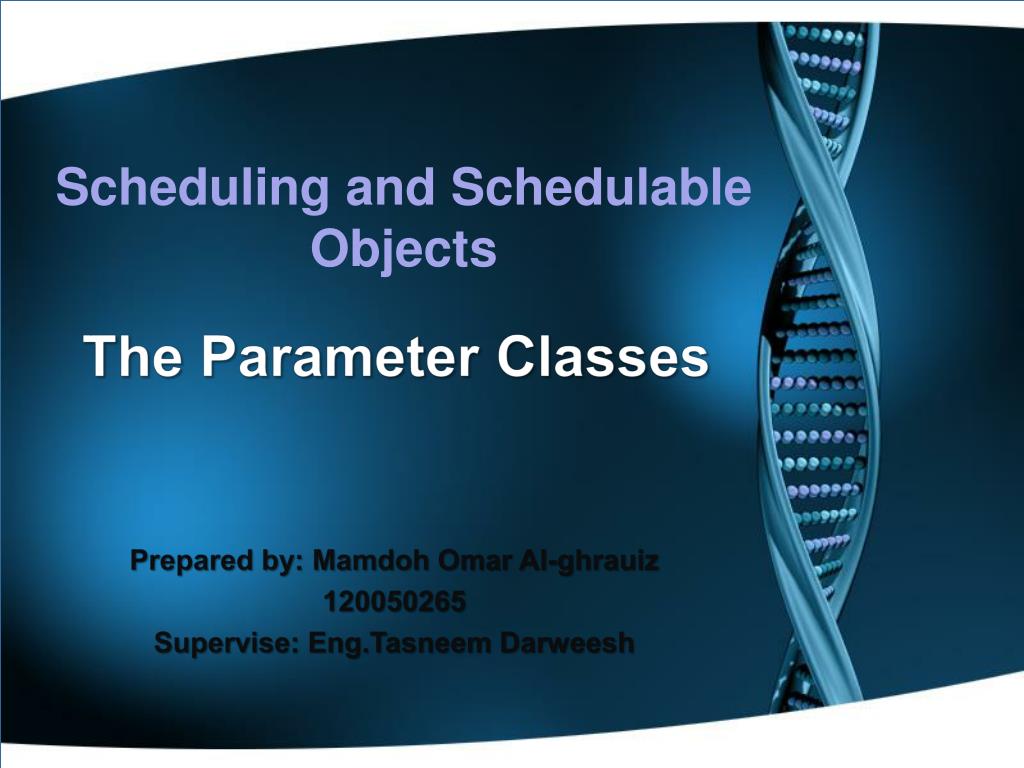 Scheduling and Schedulable Objects

The Parameter Classes

Prepared by: Mamdoh Omar Al-ghrauiz
120050265
Supervise: Eng.Tasneem Darweesh